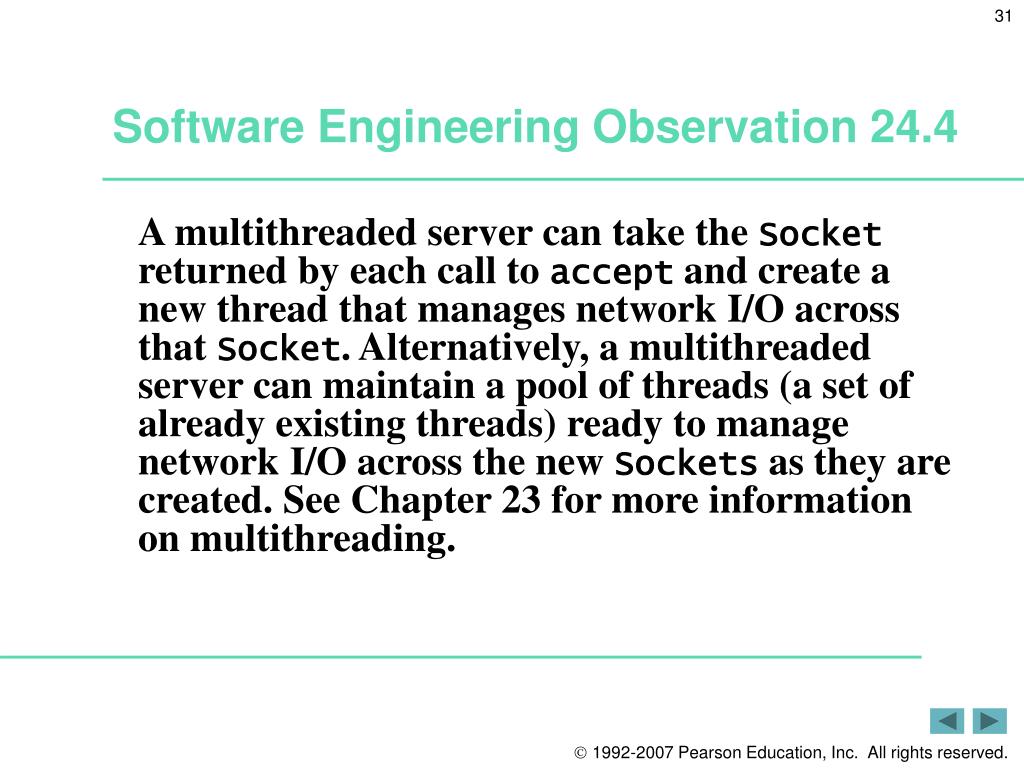 31

Software Engineering Observation 24.4

A multithreaded server can take the Socket returned by each call to accept and create a new thread that manages network I/O across that Socket. Alternatively, a multithreaded server can maintain a pool of threads (a set of already existing threads) ready to manage network I/O across the new Sockets as they are created. See Chapter 23 for more information on multithreading.

© 1992-2007 Pearson Education, Inc. All rights reserved.